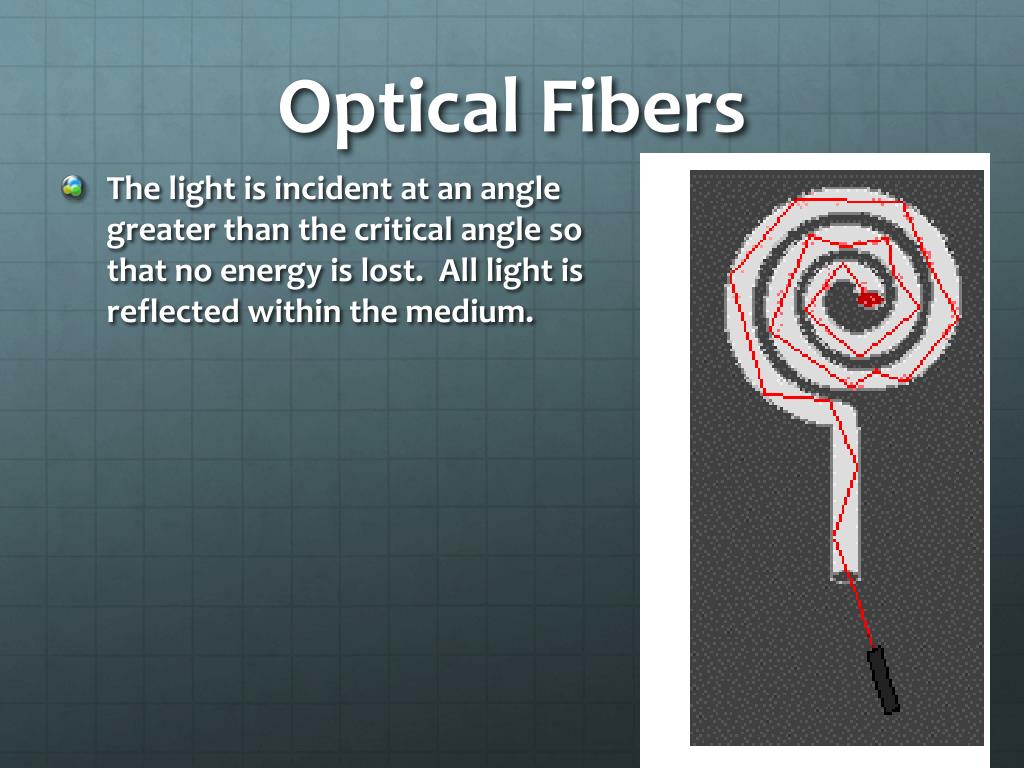 Optical Fibers

The light is incident at an angle greater than the critical angle so that no energy is lost.  All light is reflected within the medium.